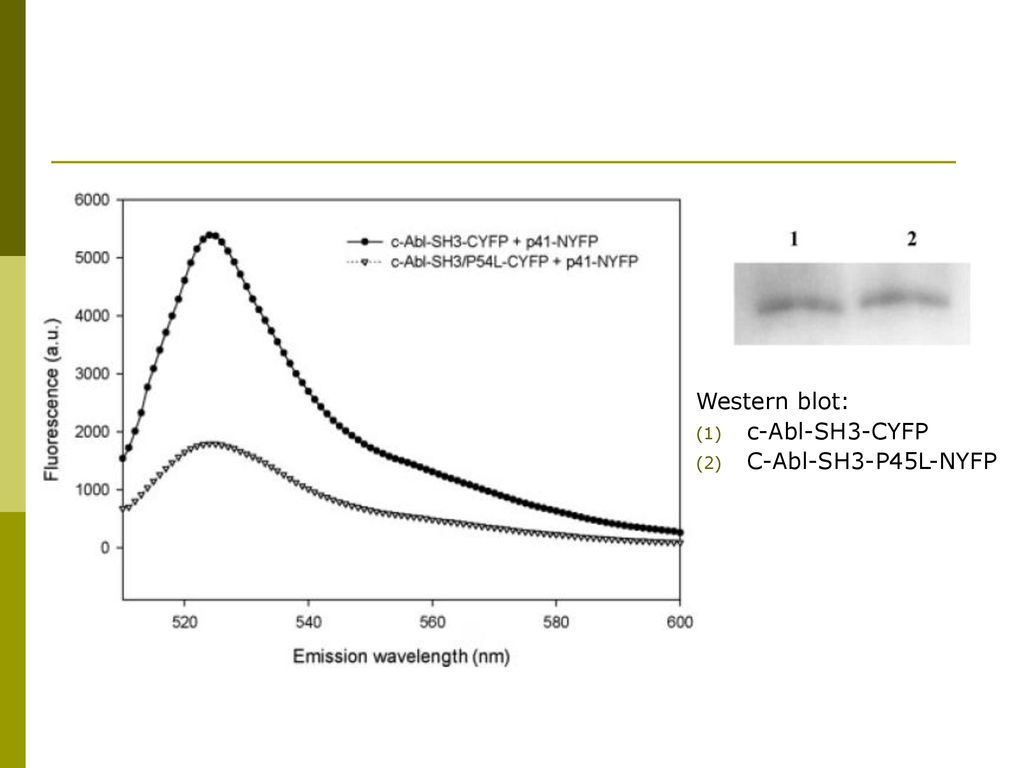 6000
5000
4000
3000
2000
1000
0

Fluorescence (a.u.)

c-Abl-SH3-CYFP + p41-NYFP
c-Abl-SH3/P54L-CYFP + p41-NYFP

520
540
560
580
600

Emission wavelength (nm)

1
2

Western blot:
(1) c-Abl-SH3-CYFP
(2) C-Abl-SH3-P45L-NYFP